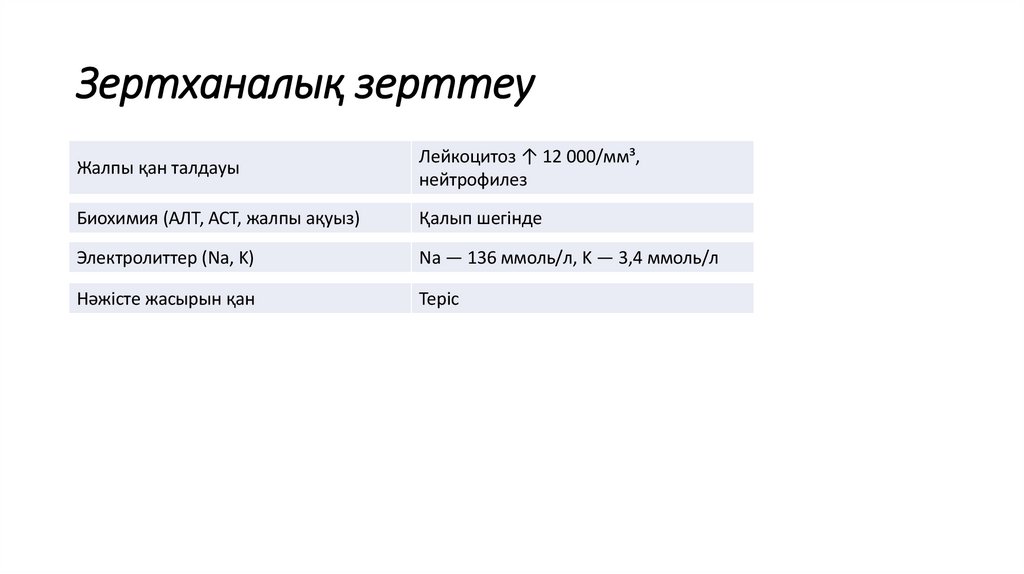 Зертханалық зерттеу

| Жалпы қан талдауы | Лейкоцитоз ↑ 12 000/мм³, нейтрофилез |
|---|---|
| Биохимия (АЛТ, АСТ, жалпы ақуыз) | Қалып шегінде |
| Электролиттер (Na, K) | Na — 136 ммоль/л, K — 3,4 ммоль/л |
| Нәжісте жасырын қан | Теріс |